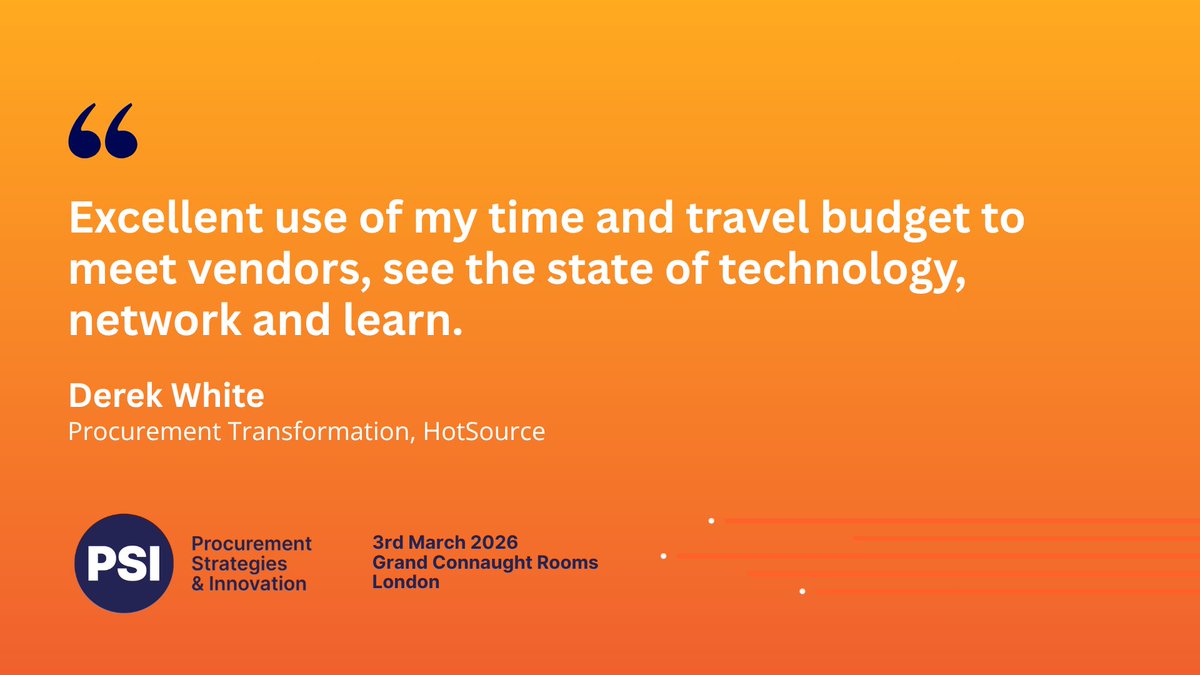 “

Excellent use of my time and travel budget to meet vendors, see the state of technology, network and learn.

Derek White
Procurement Transformation, HotSource

PSI
Procurement Strategies & Innovation

3rd March 2026
Grand Connaught Rooms
London